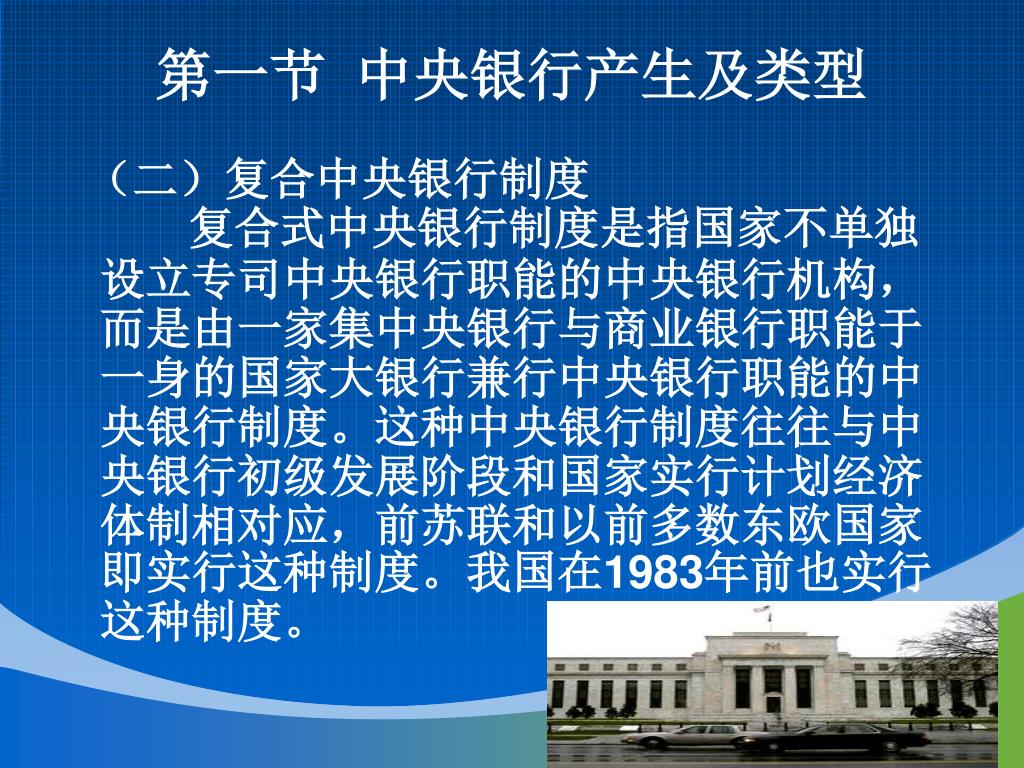 第一节 中央银行产生及类型

（二）复合中央银行制度

复合式中央银行制度是指国家不单独设立专司中央银行职能的中央银行机构，而是由一家集中央银行与商业银行职能于一身的国家大银行兼行中央银行职能的中央银行制度。这种中央银行制度往往与中央银行初级发展阶段和国家实行计划经济体制相对应，前苏联和以前多数东欧国家即实行这种制度。我国在1983年前也实行这种制度。